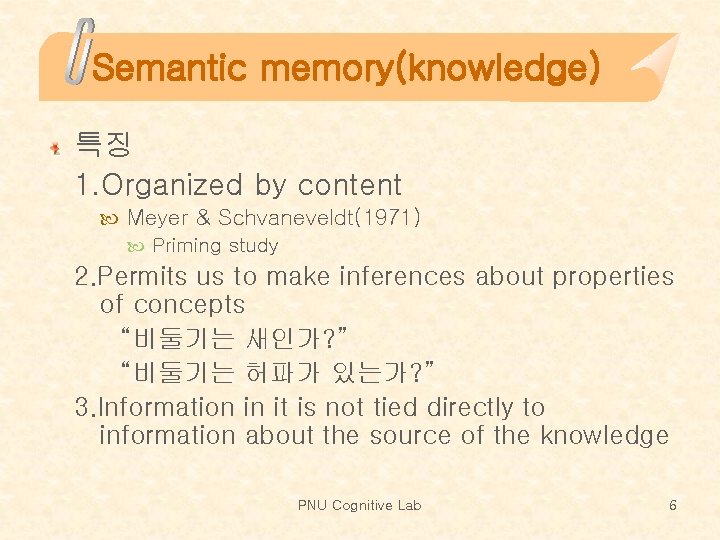 Semantic memory(knowledge)

특징

1.Organized by content

Meyer & Schvaneveldt(1971)

Priming study

2.Permits us to make inferences about properties of concepts

“비둘기는 새인가?”

“비둘기는 허파가 있는가?”

3.Information in it is not tied directly to information about the source of the knowledge

PNU Cognitive Lab

6